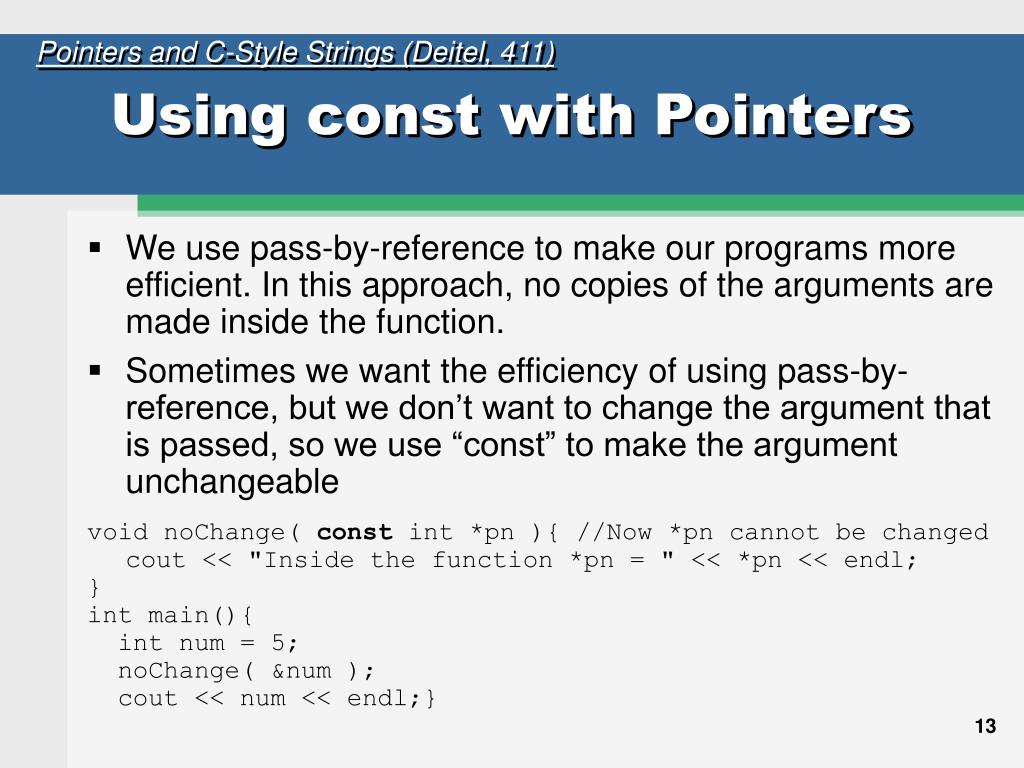 Pointers and C-Style Strings (Deitel, 411)

Using const with Pointers

▪ We use pass-by-reference to make our programs more efficient. In this approach, no copies of the arguments are made inside the function.

▪ Sometimes we want the efficiency of using pass-by-reference, but we don't want to change the argument that is passed, so we use "const" to make the argument unchangeable

void noChange( const int *pn ){ //Now *pn cannot be changed
 cout << "Inside the function *pn = " << *pn << endl;
}
int main(){
 int num = 5;
 noChange( &num );
 cout << num << endl;}

13